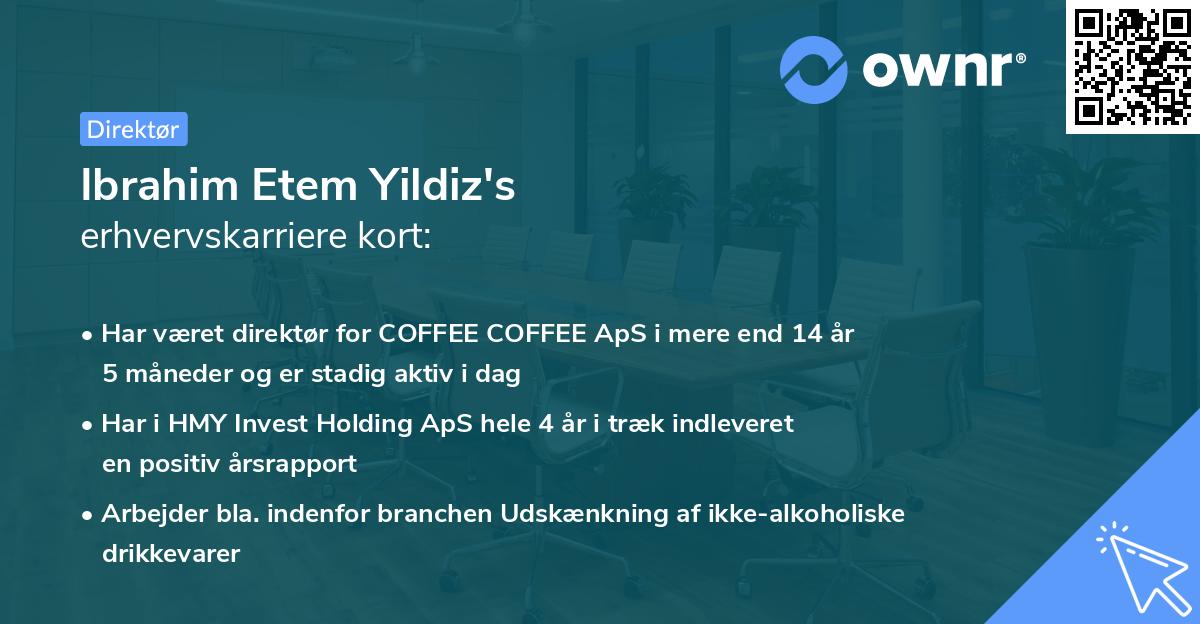 ownr®

Direktør

Ibrahim Etem Yildiz's
erhvervskarriere kort:

• Har været direktør for COFFEE COFFEE ApS i mere end 14 år 5 måneder og er stadig aktiv i dag

• Har i HMY Invest Holding ApS hele 4 år i træk indleveret en positiv årsrapport

• Arbejder bla. indenfor branchen Udskænkning af ikke-alkoholiske drikkevarer